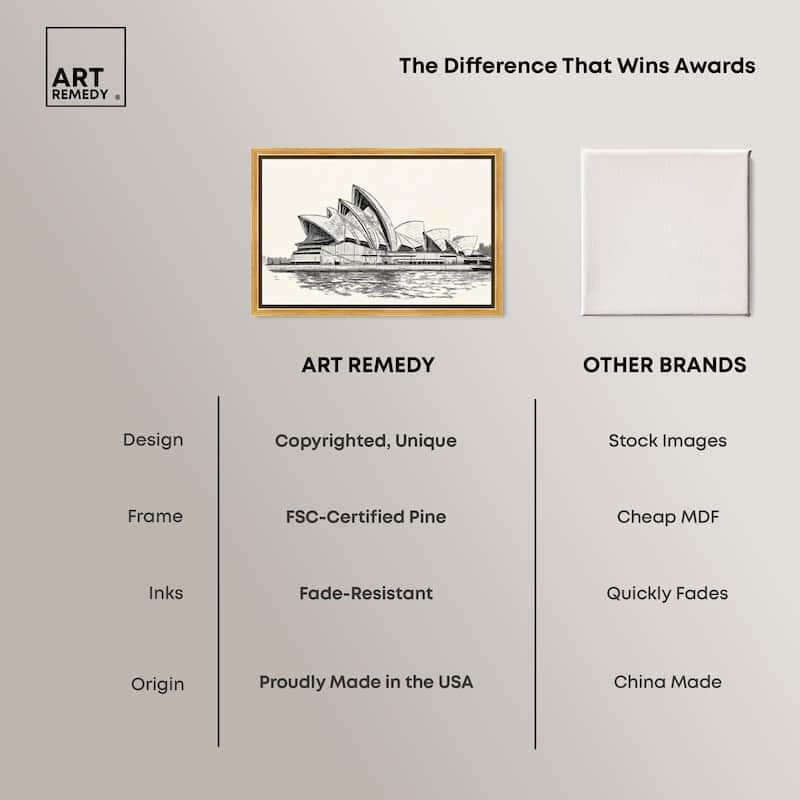 ART REMEDY ®

The Difference That Wins Awards

| | ART REMEDY | OTHER BRANDS |
|---|---|---|
| Design | Copyrighted, Unique | Stock Images |
| Frame | FSC-Certified Pine | Cheap MDF |
| Inks | Fade-Resistant | Quickly Fades |
| Origin | Proudly Made in the USA | China Made |